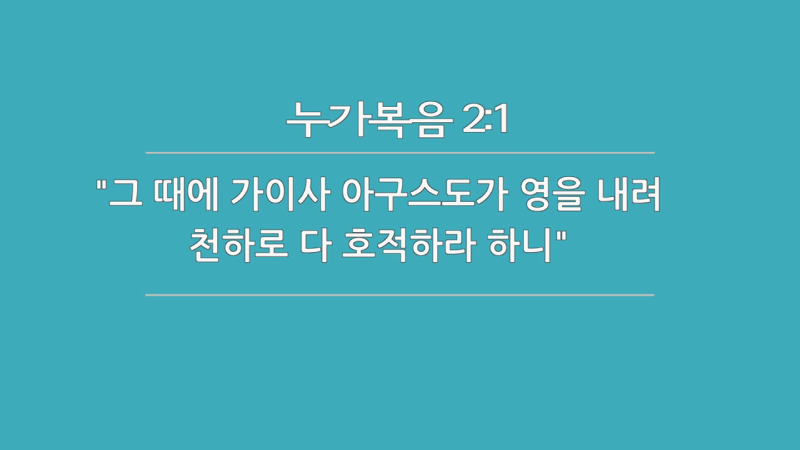 누가복음 2:1

"그 때에 가이사 아구스도가 영을 내려 천하로 다 호적하라 하니"